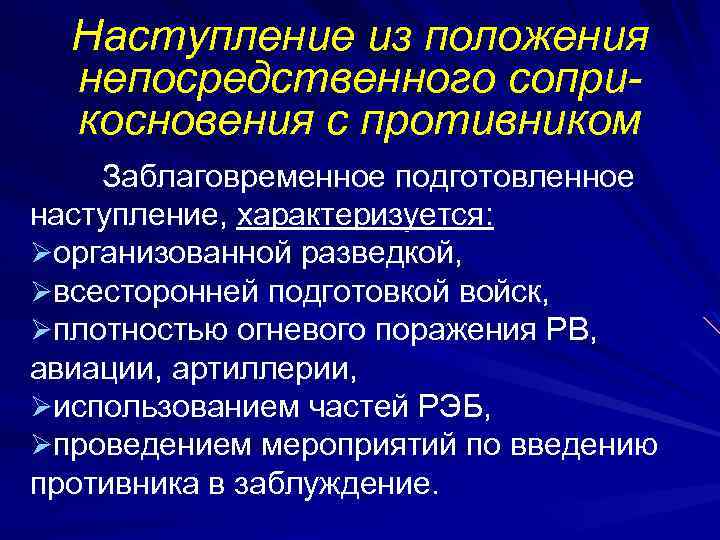 Наступление из положения непосредственного соприкосновения с противником

Заблаговременное подготовленное наступление, характеризуется:
➢организованной разведкой,
➢всесторонней подготовкой войск,
➢плотностью огневого поражения РВ, авиации, артиллерии,
➢использованием частей РЭБ,
➢проведением мероприятий по введению противника в заблуждение.